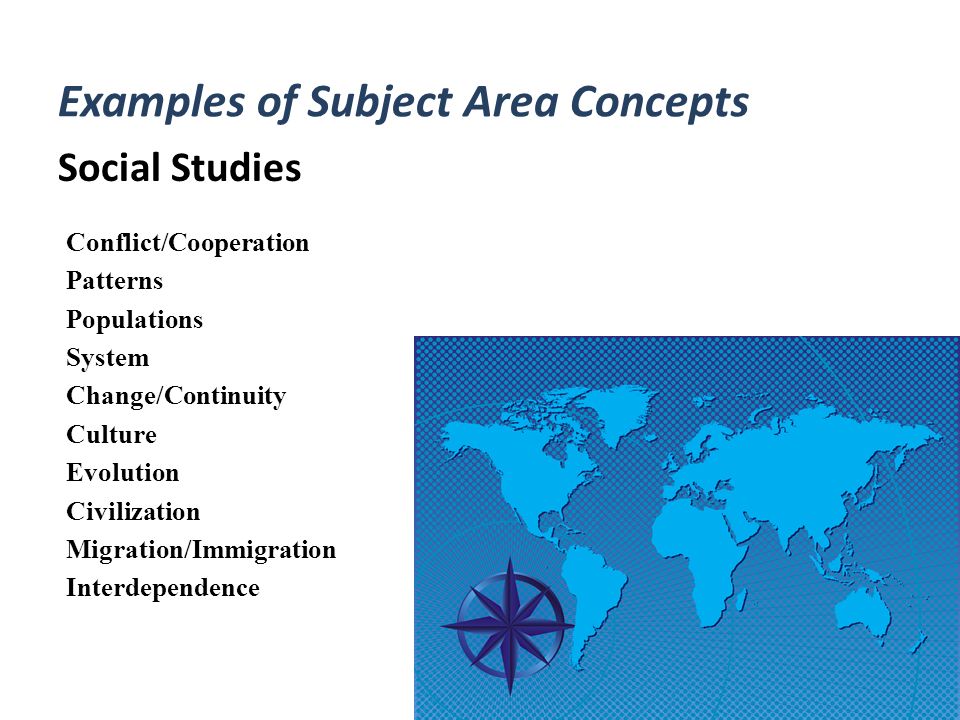 Examples of Subject Area Concepts

Social Studies

Conflict/Cooperation
Patterns
Populations
System
Change/Continuity
Culture
Evolution
Civilization
Migration/Immigration
Interdependence